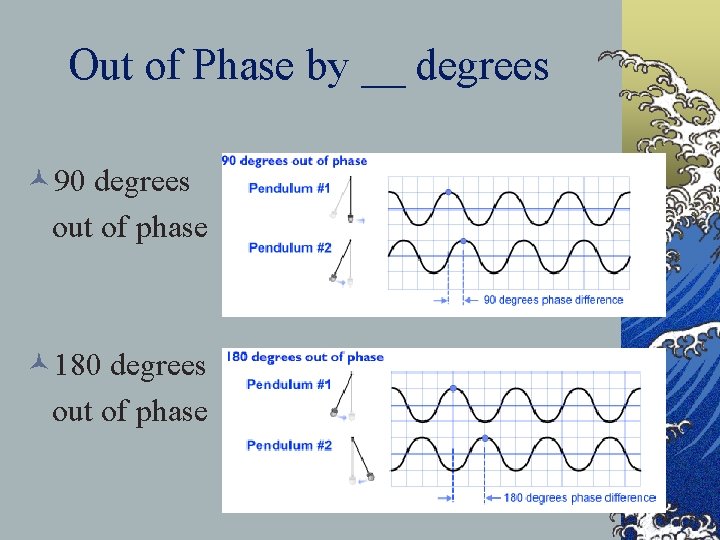 Out of Phase by __ degrees

90 degrees out of phase

90 degrees out of phase
Pendulum #1
Pendulum #2
90 degrees phase difference

180 degrees out of phase

180 degrees out of phase
Pendulum #1
Pendulum #2
180 degrees phase difference